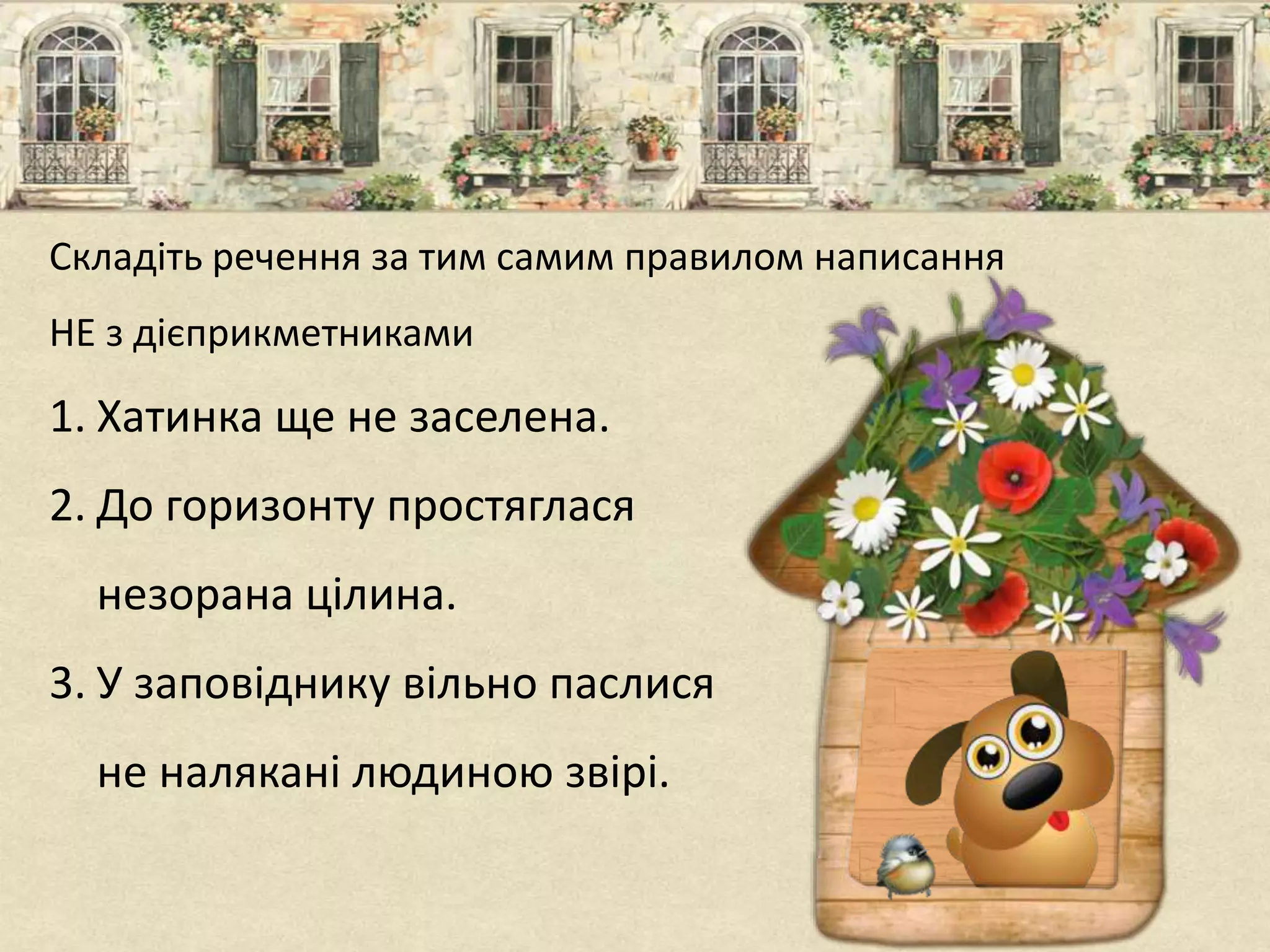 Складіть речення за тим самим правилом написання НЕ з дієприкметниками

1. Хатинка ще не заселена.

2. До горизонту простяглася незорана цілина.

3. У заповіднику вільно паслися не налякані людиною звірі.